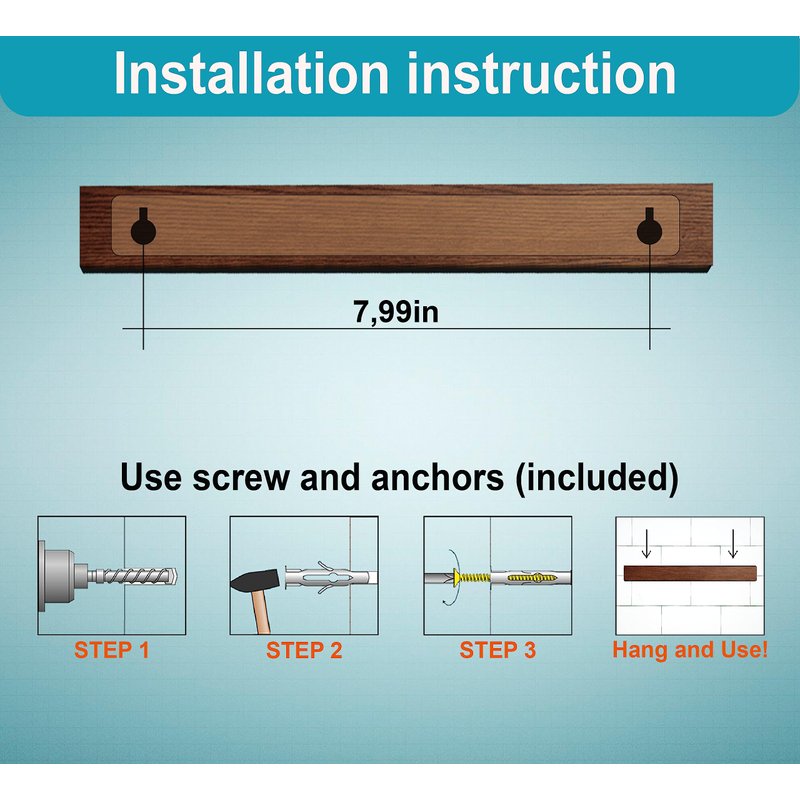 Installation instruction

7,99in

Use screw and anchors (included)

STEP 1

STEP 2

STEP 3

Hang and Use!